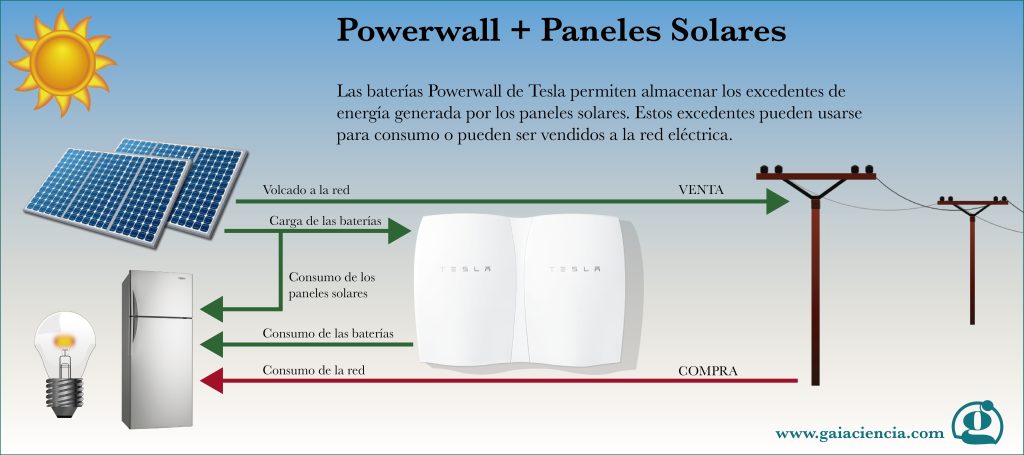 Powerwall + Paneles Solares

Las baterías Powerwall de Tesla permiten almacenar los excedentes de energía generada por los paneles solares. Estos excedentes pueden usarse para consumo o pueden ser vendidos a la red eléctrica.

Volcado a la red

VENTA

Carga de las baterías

TESLA

TESLA

Consumo de los paneles solares

Consumo de las baterías

Consumo de la red

COMPRA

www.gaiaciencia.com